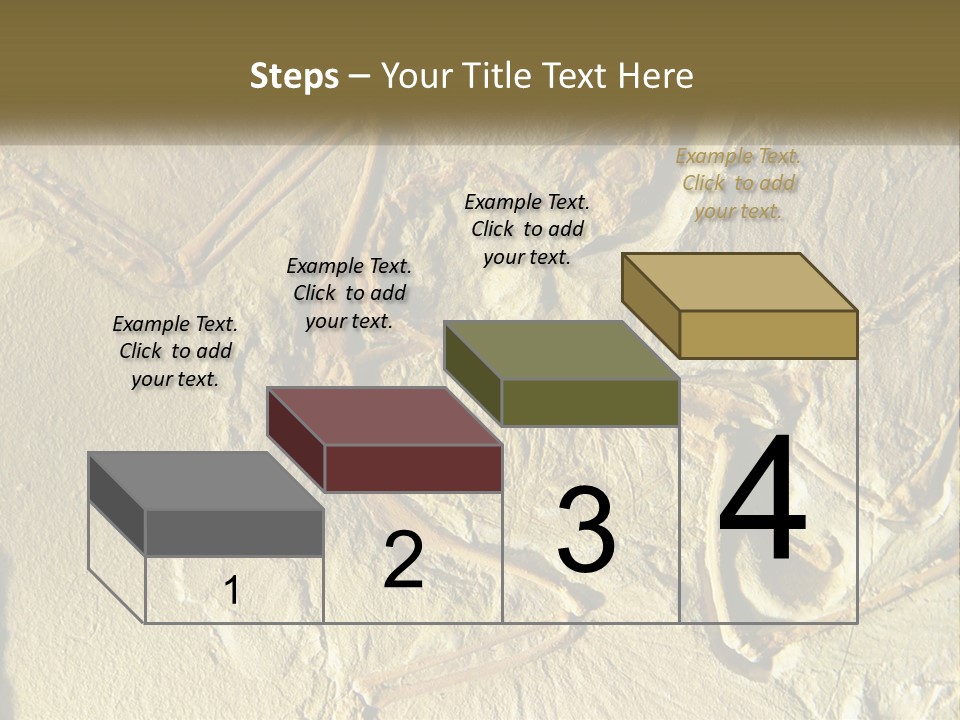 Steps – Your Title Text Here

Example Text. Click to add your text.

Example Text. Click to add your text.

Example Text. Click to add your text.

Example Text. Click to add your text.

1

2

3

4